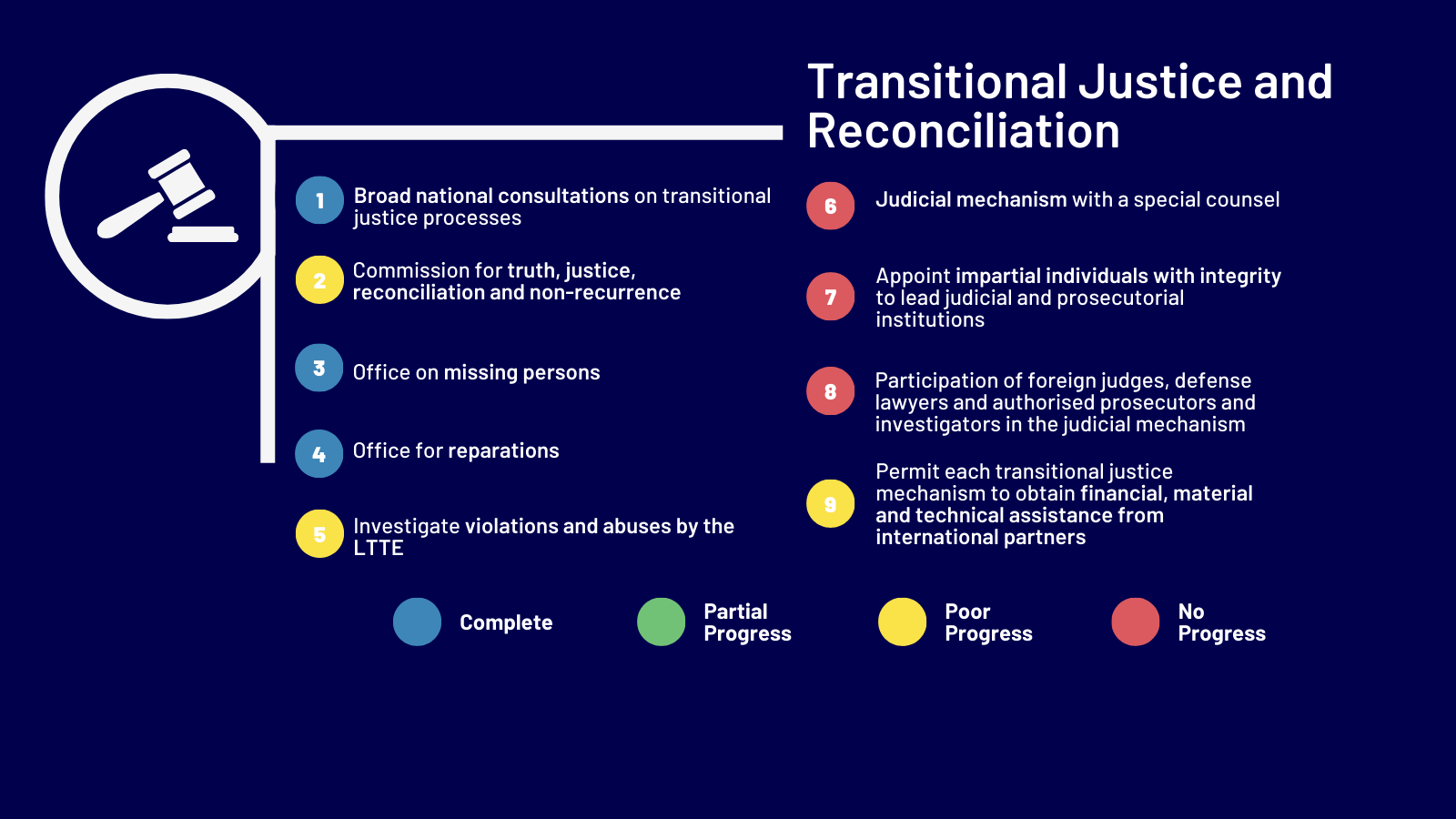 Transitional Justice and Reconciliation

1 Broad national consultations on transitional justice processes

2 Commission for truth, justice, reconciliation and non-recurrence

3 Office on missing persons

4 Office for reparations

5 Investigate violations and abuses by the LTTE

6 Judicial mechanism with a special counsel

7 Appoint impartial individuals with integrity to lead judicial and prosecutorial institutions

8 Participation of foreign judges, defense lawyers and authorised prosecutors and investigators in the judicial mechanism

9 Permit each transitional justice mechanism to obtain financial, material and technical assistance from international partners

Complete

Partial Progress

Poor Progress

No Progress